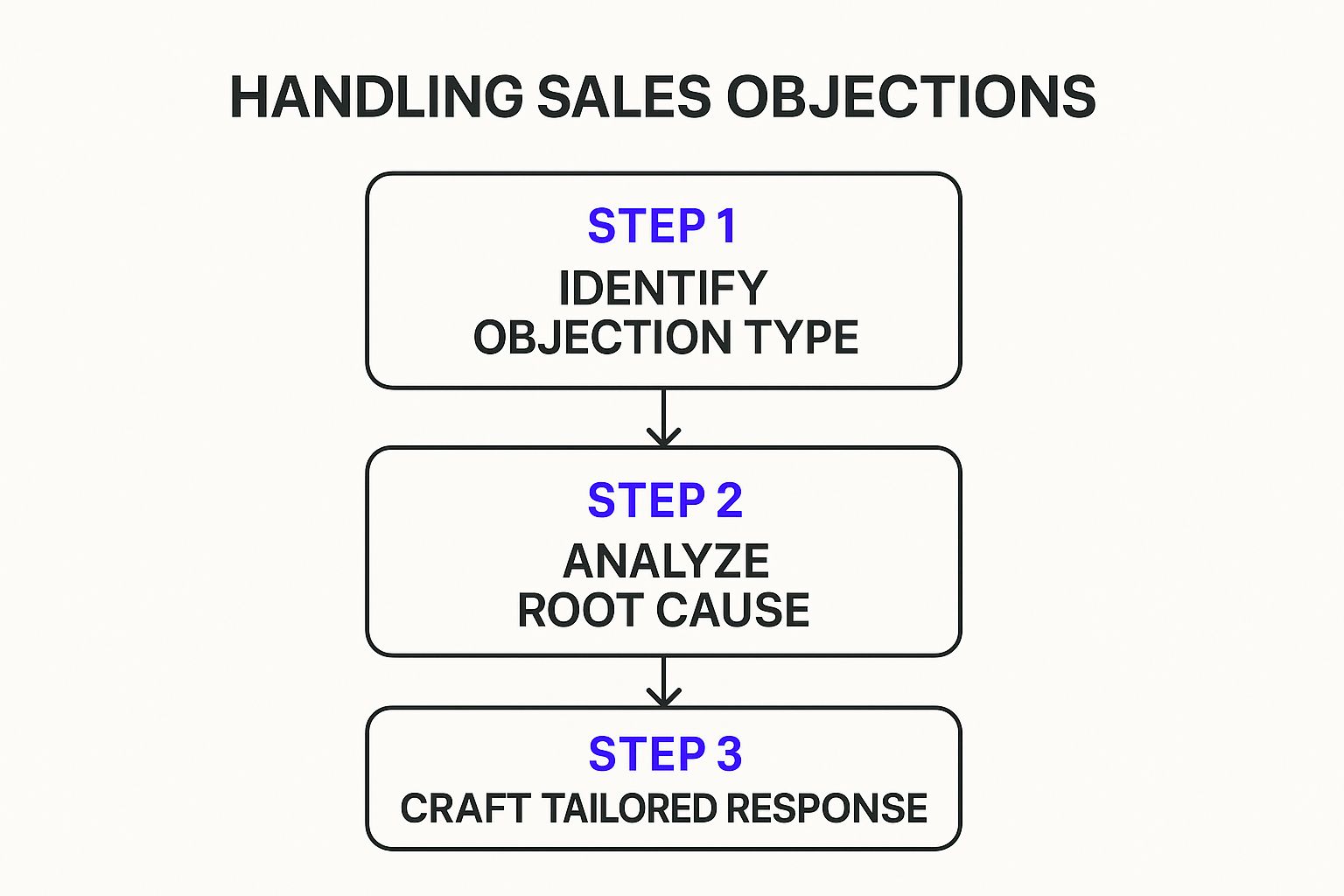 HANDLING SALES OBJECTIONS

STEP 1
IDENTIFY OBJECTION TYPE

STEP 2
ANALYZE ROOT CAUSE

STEP 3
CRAFT TAILORED RESPONSE